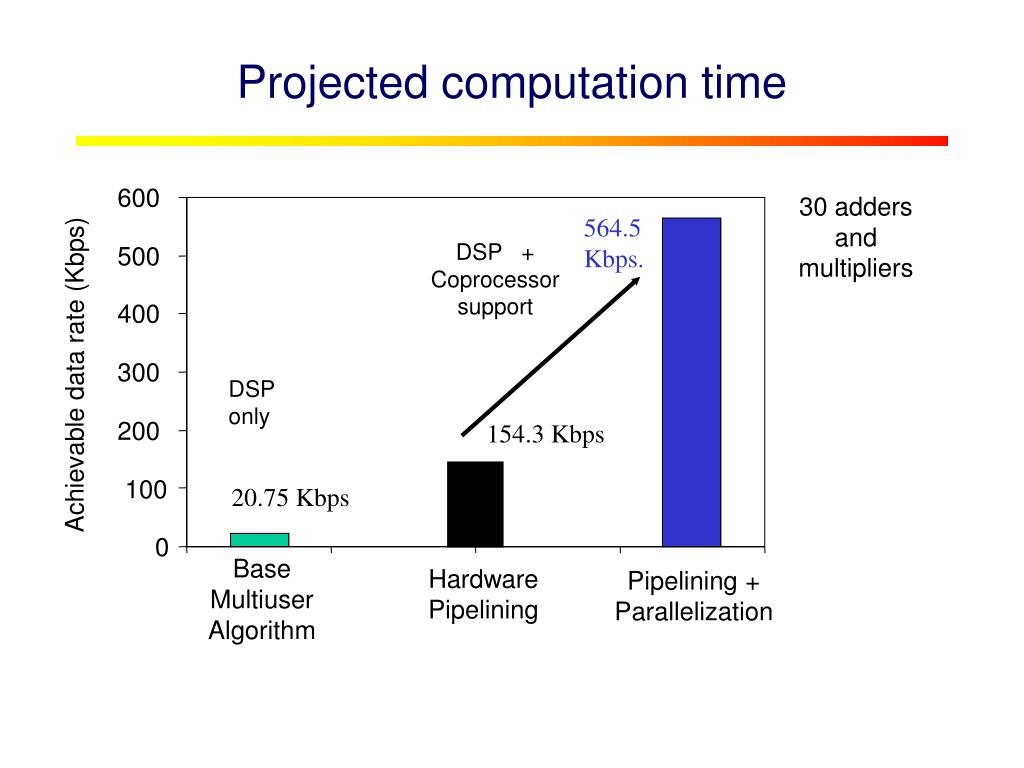 Projected computation time

Achievable data rate (Kbps)

600
500
400
300
200
100
0

DSP only

20.75 Kbps

DSP + Coprocessor support

154.3 Kbps

564.5 Kbps.

30 adders and multipliers

Base Multiuser Algorithm

Hardware Pipelining

Pipelining + Parallelization